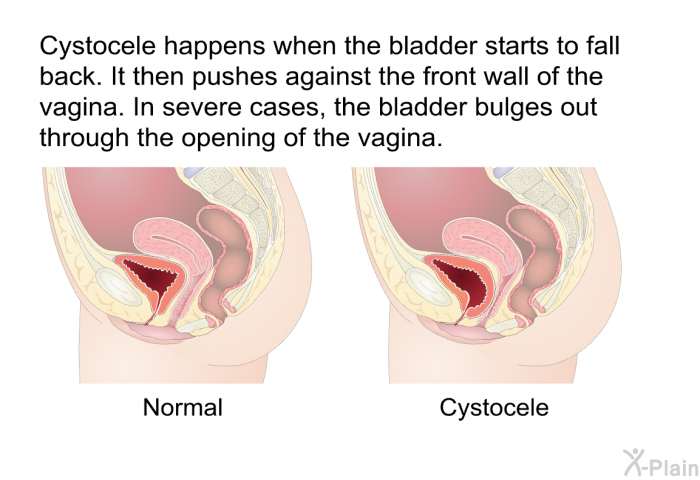 Cystocele happens when the bladder starts to fall back. It then pushes against the front wall of the vagina. In severe cases, the bladder bulges out through the opening of the vagina.

Normal

Cystocele

X-Plain